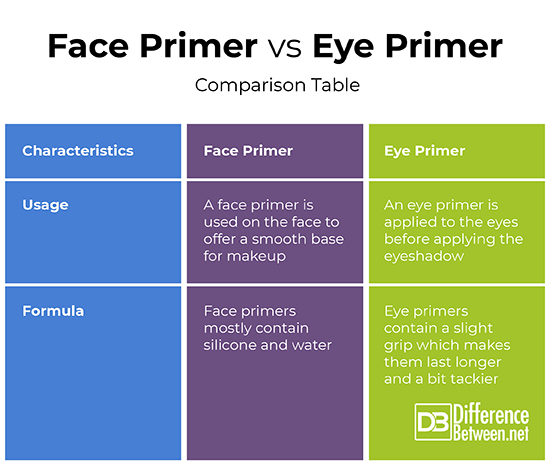 Face Primer vs Eye Primer

Comparison Table

| Characteristics | Face Primer | Eye Primer |
|---|---|---|
| Usage | A face primer is used on the face to offer a smooth base for makeup | An eye primer is applied to the eyes before applying the eyeshadow |
| Formula | Face primers mostly contain silicone and water | Eye primers contain a slight grip which makes them last longer and a bit tackier |

DB Difference Between.net